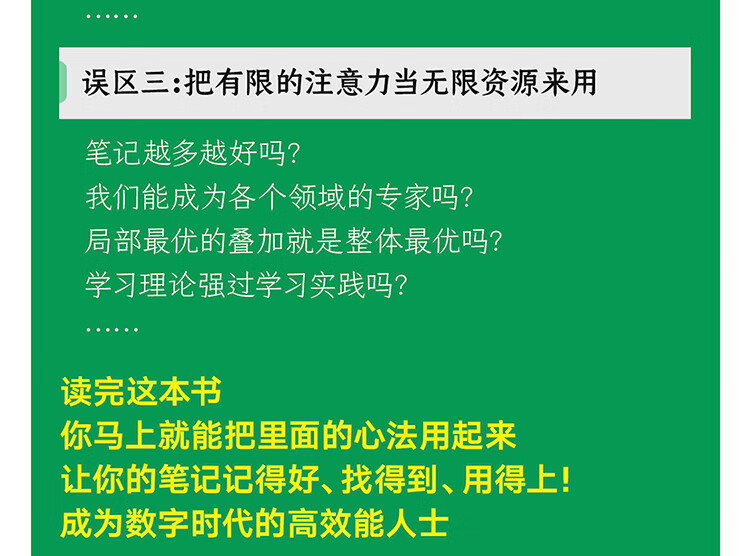 ……

误区三:把有限的注意力当无限资源来用

笔记越多越好吗?
我们能成为各个领域的专家吗?
局部最优的叠加就是整体最优吗?
学习理论强过学习实践吗?
……

读完这本书
你马上就能把里面的心法用起来
让你的笔记记得好、找得到、用得上!
成为数字时代的高效能人士